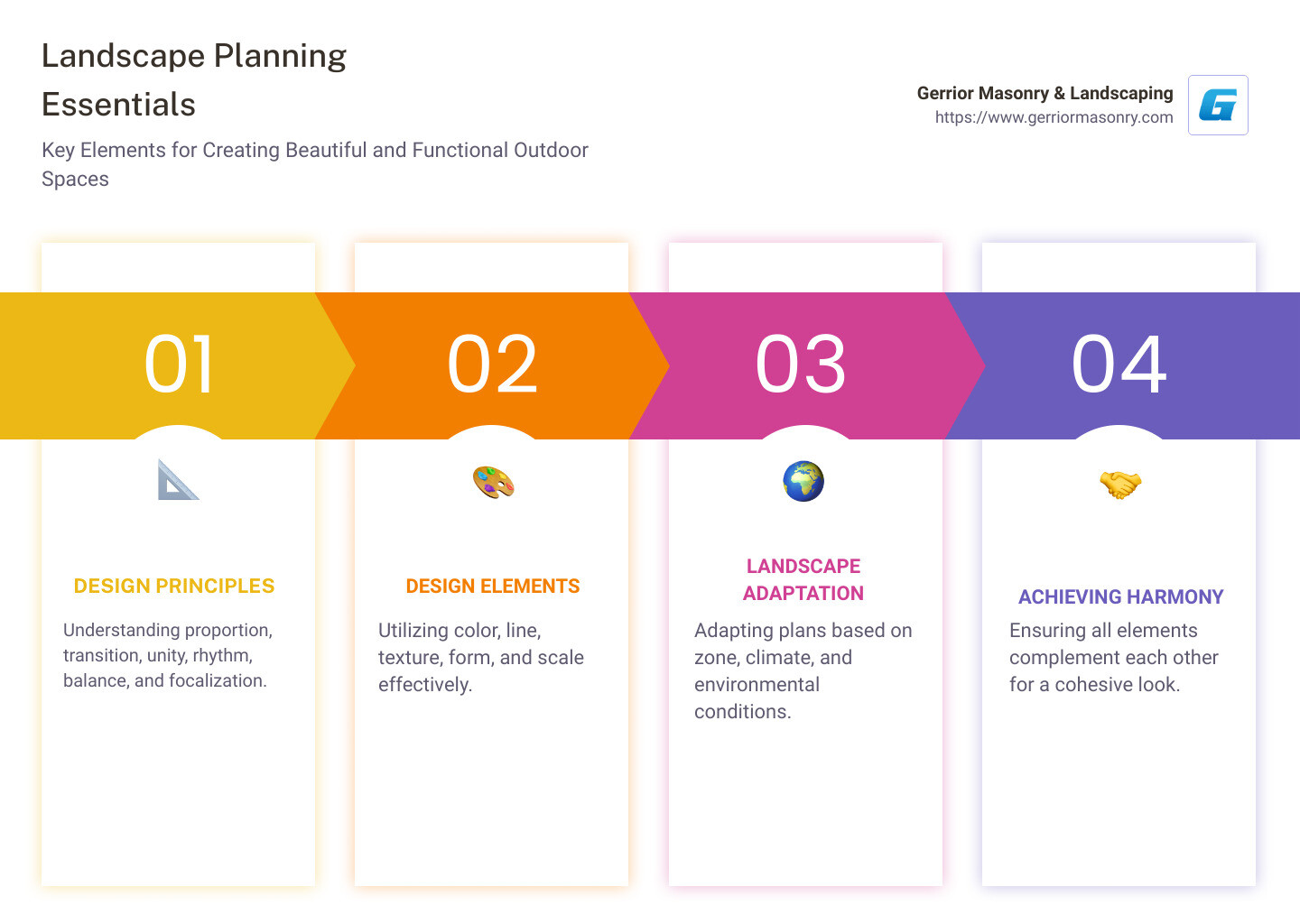 Landscape Planning Essentials

Key Elements for Creating Beautiful and Functional Outdoor Spaces

Gerrior Masonry & Landscaping
https://www.gerriormasonry.com

G

01

DESIGN PRINCIPLES

Understanding proportion, transition, unity, rhythm, balance, and focalization.

02

DESIGN ELEMENTS

Utilizing color, line, texture, form, and scale effectively.

03

LANDSCAPE ADAPTATION

Adapting plans based on zone, climate, and environmental conditions.

04

ACHIEVING HARMONY

Ensuring all elements complement each other for a cohesive look.